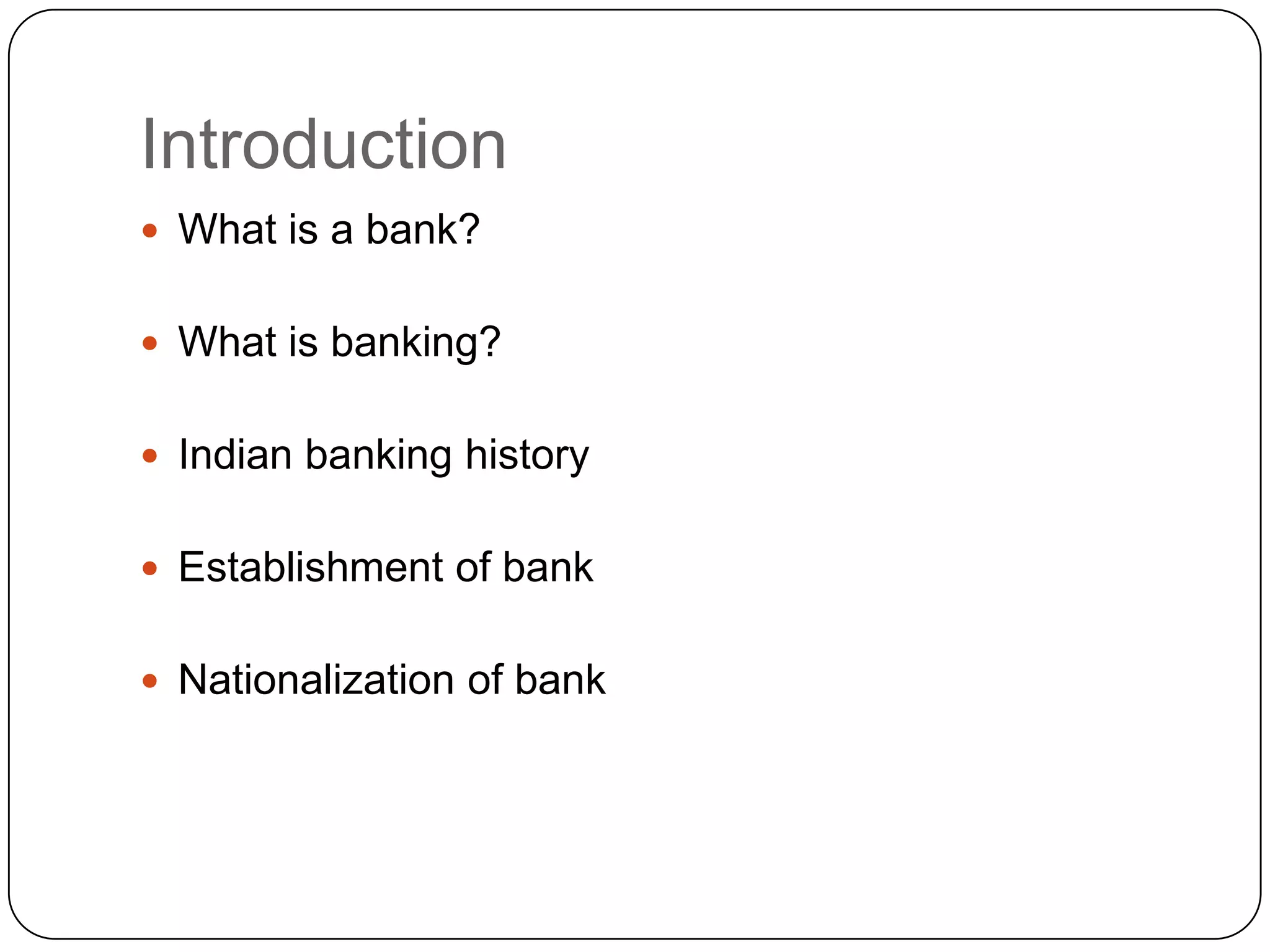 Introduction

- What is a bank?

- What is banking?

- Indian banking history

- Establishment of bank

- Nationalization of bank